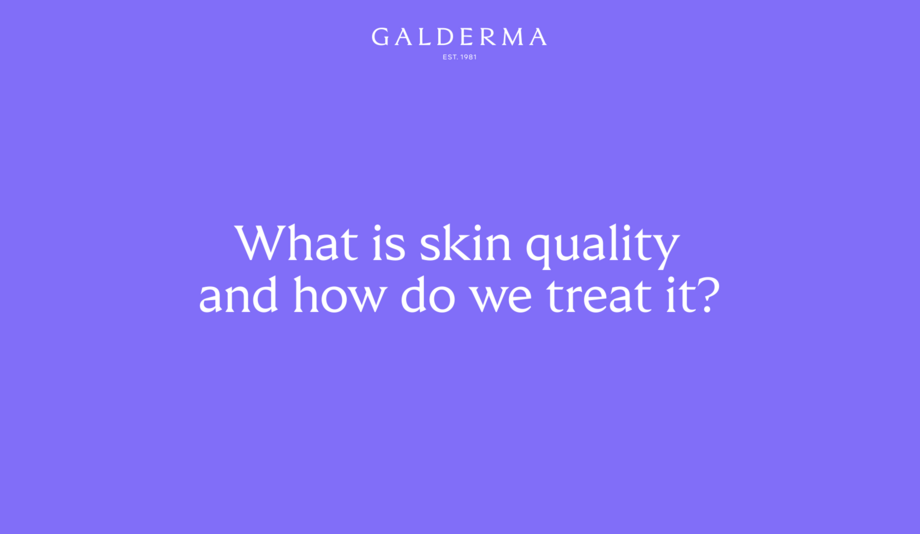 GALDERMA
EST. 1981

What is skin quality and how do we treat it?